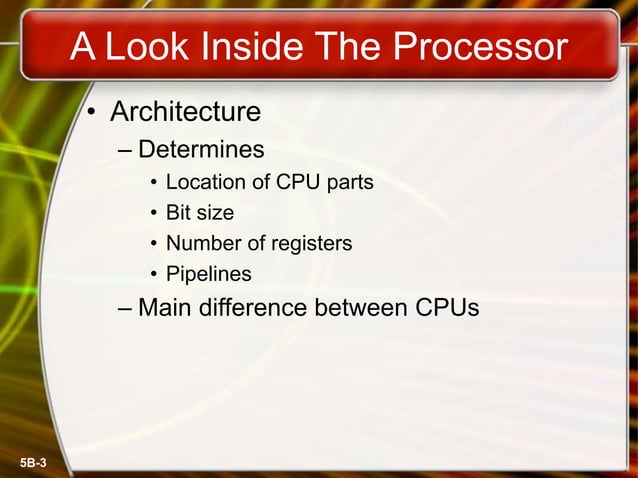 A Look Inside The Processor

• Architecture
– Determines
• Location of CPU parts
• Bit size
• Number of registers
• Pipelines
– Main difference between CPUs

5B-3